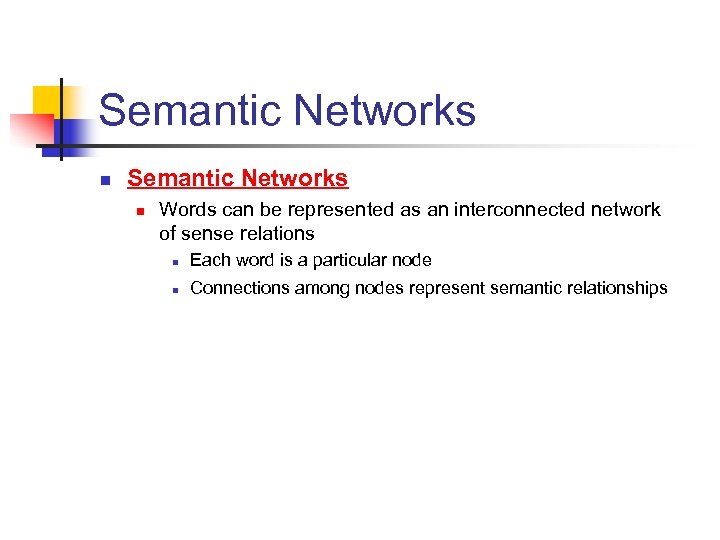 Semantic Networks

Semantic Networks

Words can be represented as an interconnected network of sense relations

Each word is a particular node

Connections among nodes represent semantic relationships